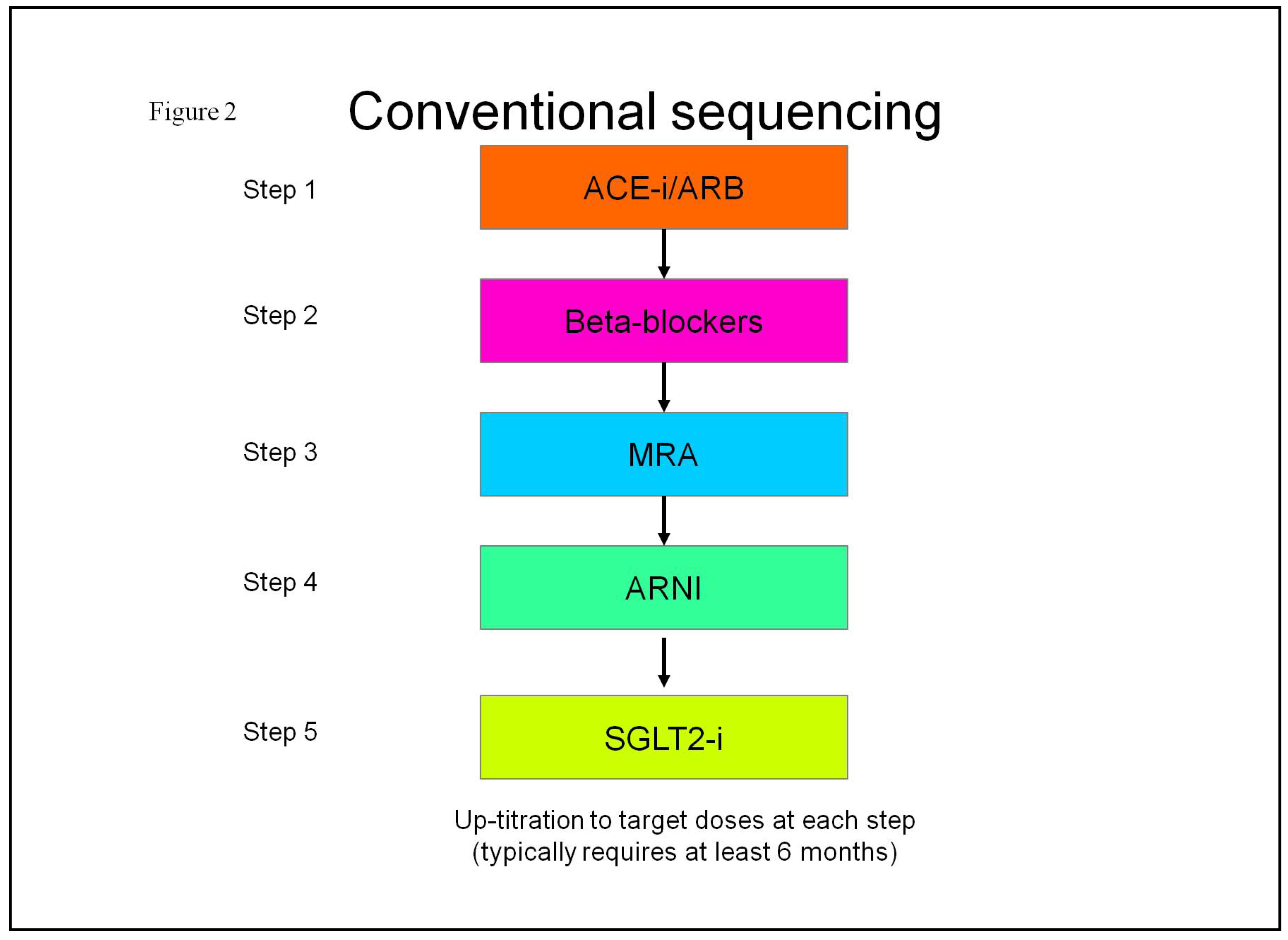 Figure 2

Conventional sequencing

Step 1 ACE-i/ARB

Step 2 Beta-blockers

Step 3 MRA

Step 4 ARNI

Step 5 SGLT2-i

Up-titration to target doses at each step
(typically requires at least 6 months)